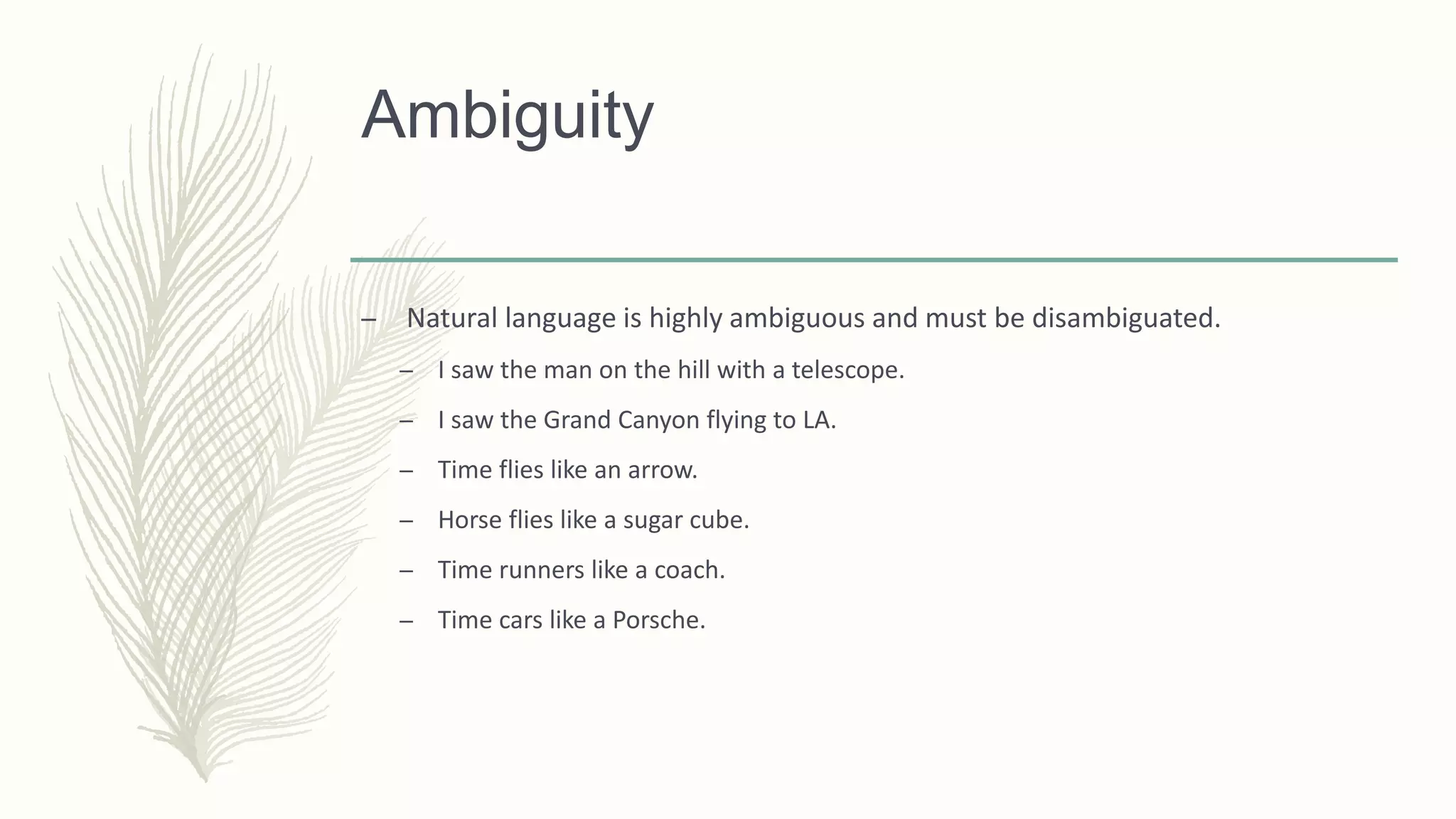 Ambiguity

– Natural language is highly ambiguous and must be disambiguated.

– I saw the man on the hill with a telescope.

– I saw the Grand Canyon flying to LA.

– Time flies like an arrow.

– Horse flies like a sugar cube.

– Time runners like a coach.

– Time cars like a Porsche.